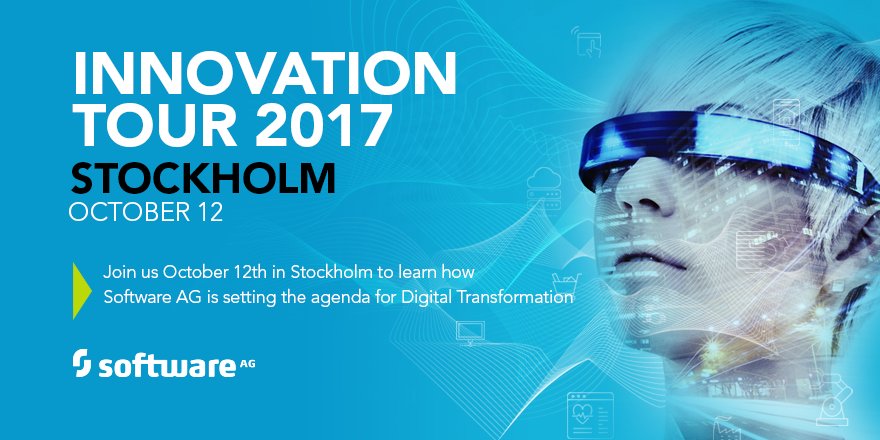 INNOVATION TOUR 2017
STOCKHOLM
OCTOBER 12

Join us October 12th in Stockholm to learn how Software AG is setting the agenda for Digital Transformation

software AG